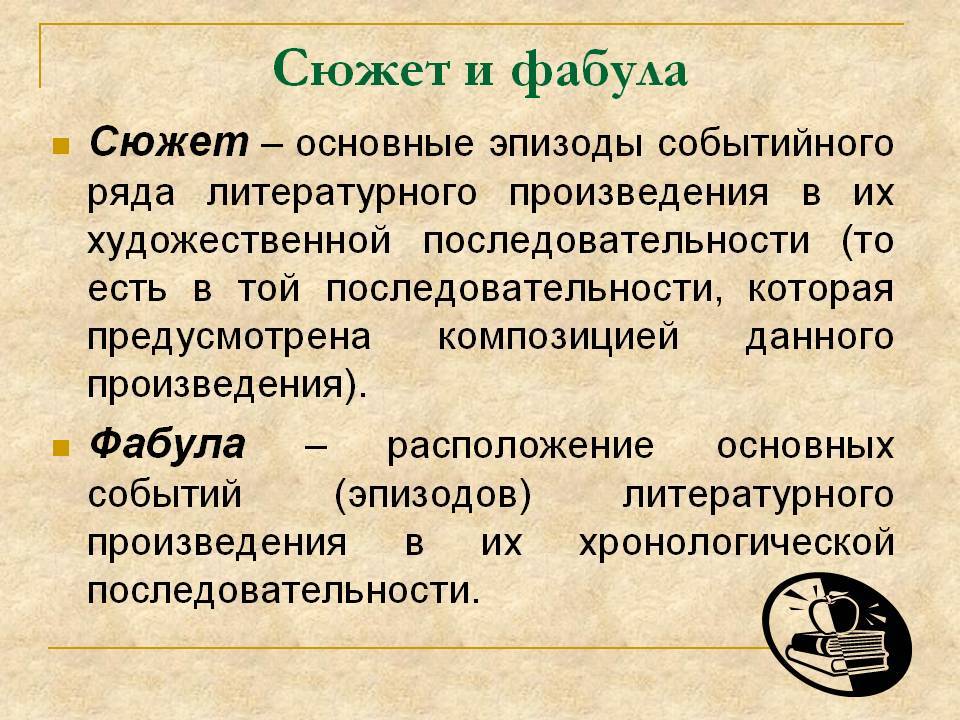 Сюжет и фабула

Сюжет – основные эпизоды событийного ряда литературного произведения в их художественной последовательности (то есть в той последовательности, которая предусмотрена композицией данного произведения).

Фабула – расположение основных событий (эпизодов) литературного произведения в их хронологической последовательности.